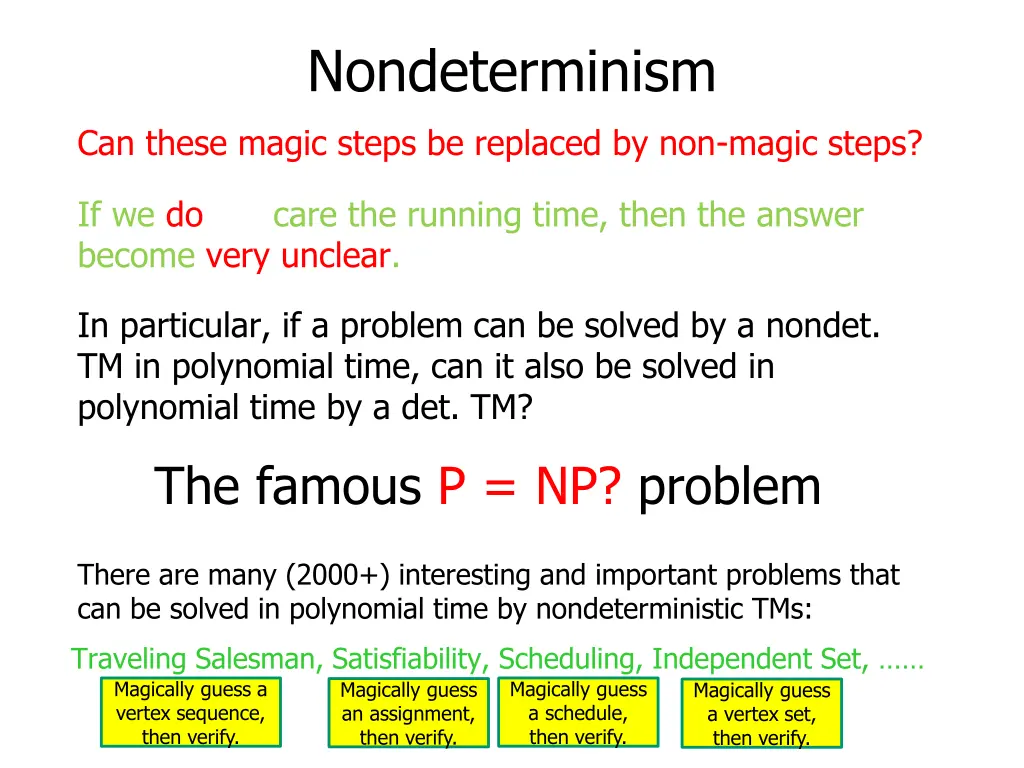 Nondeterminism

Can these magic steps be replaced by non-magic steps?

If we do care the running time, then the answer become very unclear.

In particular, if a problem can be solved by a nondet. TM in polynomial time, can it also be solved in polynomial time by a det. TM?

The famous P = NP? problem

There are many (2000+) interesting and important problems that can be solved in polynomial time by nondeterministic TMs:

Traveling Salesman, Satisfiability, Scheduling, Independent Set, ……

Magically guess a vertex sequence, then verify.

Magically guess an assignment, then verify.

Magically guess a schedule, then verify.

Magically guess a vertex set, then verify.